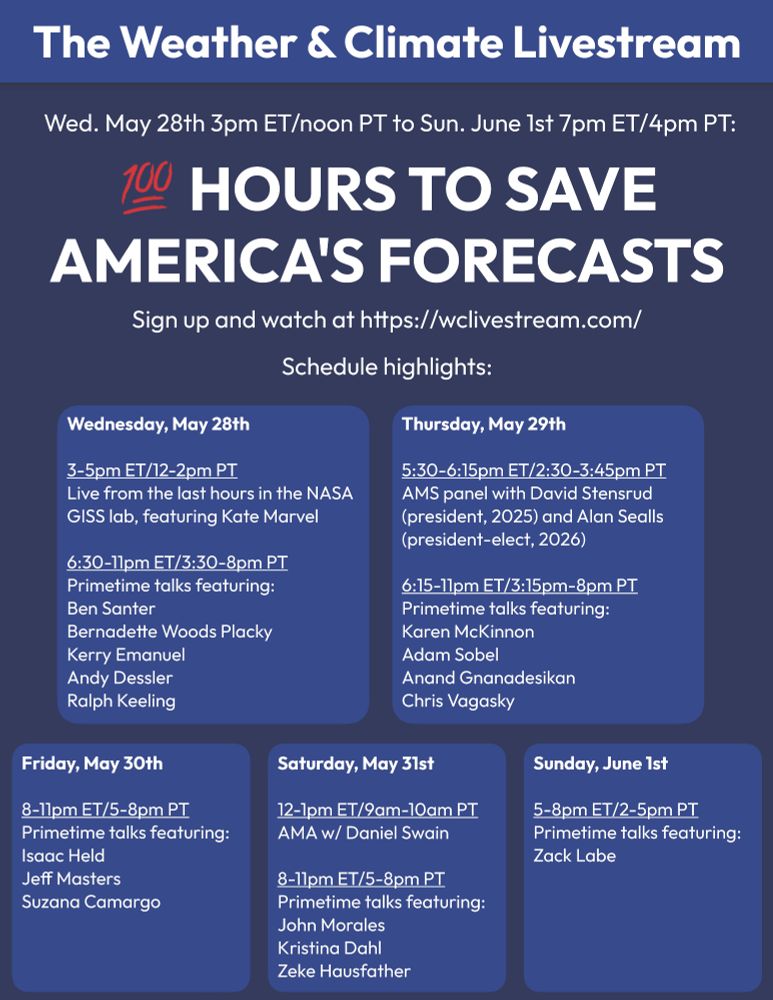 The Weather & Climate Livestream

Wed. May 28th 3pm ET/noon PT to Sun. June 1st 7pm ET/4pm PT:

💯 HOURS TO SAVE AMERICA'S FORECASTS

Sign up and watch at https://wclivestream.com/

Schedule highlights:

Wednesday, May 28th

3-5pm ET/12-2pm PT
Live from the last hours in the NASA GISS lab, featuring Kate Marvel

6:30-11pm ET/3:30-8pm PT
Primetime talks featuring:
Ben Santer
Bernadette Woods Placky
Kerry Emanuel
Andy Dessler
Ralph Keeling

Thursday, May 29th

5:30-6:15pm ET/2:30-3:45pm PT
AMS panel with David Stensrud (president, 2025) and Alan Sealls (president-elect, 2026)

6:15-11pm ET/3:15pm-8pm PT
Primetime talks featuring:
Karen McKinnon
Adam Sobel
Anand Gnanadesikan
Chris Vagasky

Friday, May 30th

8-11pm ET/5-8pm PT
Primetime talks featuring:
Isaac Held
Jeff Masters
Suzana Camargo

Saturday, May 31st

12-1pm ET/9am-10am PT
AMA w/ Daniel Swain

8-11pm ET/5-8pm PT
Primetime talks featuring:
John Morales
Kristina Dahl
Zeke Hausfather

Sunday, June 1st

5-8pm ET/2-5pm PT
Primetime talks featuring:
Zack Labe